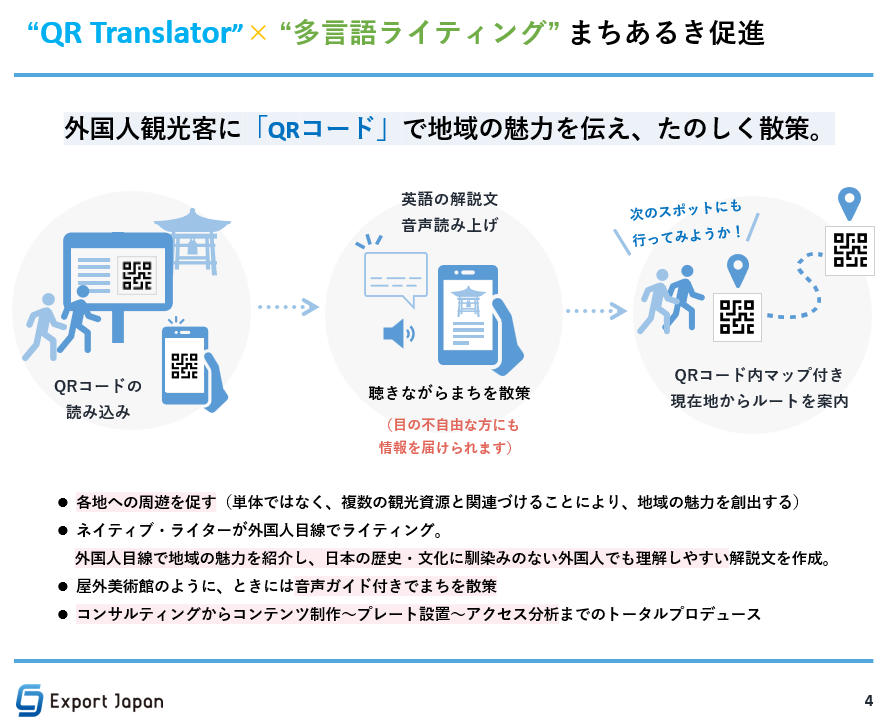 “QR Translator”× “多言語ライティング” まちあるき促進

外国人観光客に「QRコード」で地域の魅力を伝え、たのしく散策。

QRコードの
読み込み

英語の解説文
音声読み上げ

聴きながらまちを散策

（目の不自由な方にも
情報を届けられます）

次のスポットにも
行ってみようか！

QRコード内マップ付き
現在地からルートを案内

● 各地への周遊を促す（単体ではなく、複数の観光資源と関連づけることにより、地域の魅力を創出する）
● ネイティブ・ライターが外国人目線でライティング。
外国人目線で地域の魅力を紹介し、日本の歴史・文化に馴染みのない外国人でも理解しやすい解説文を作成。
● 屋外美術館のように、ときには音声ガイド付きでまちを散策
● コンサルティングからコンテンツ制作～プレート設置～アクセス分析までのトータルプロデュース

Export Japan

4